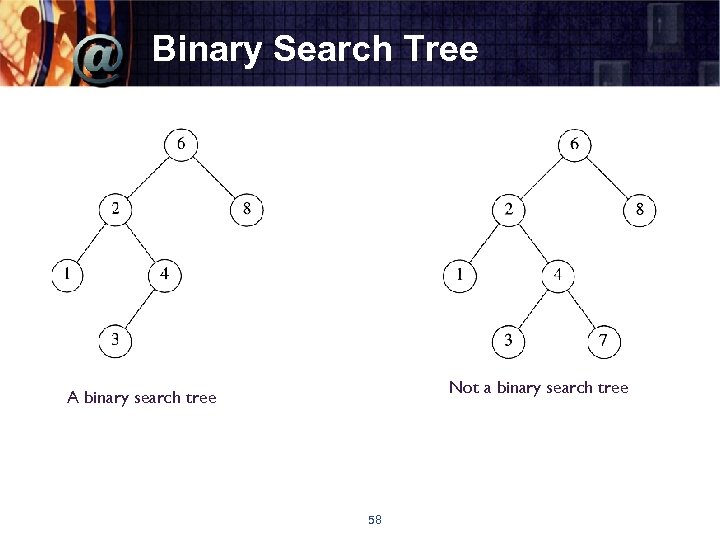 @ Binary Search Tree

6
2
8
1
4
3

A binary search tree

6
2
8
1
4
3
7

Not a binary search tree

58